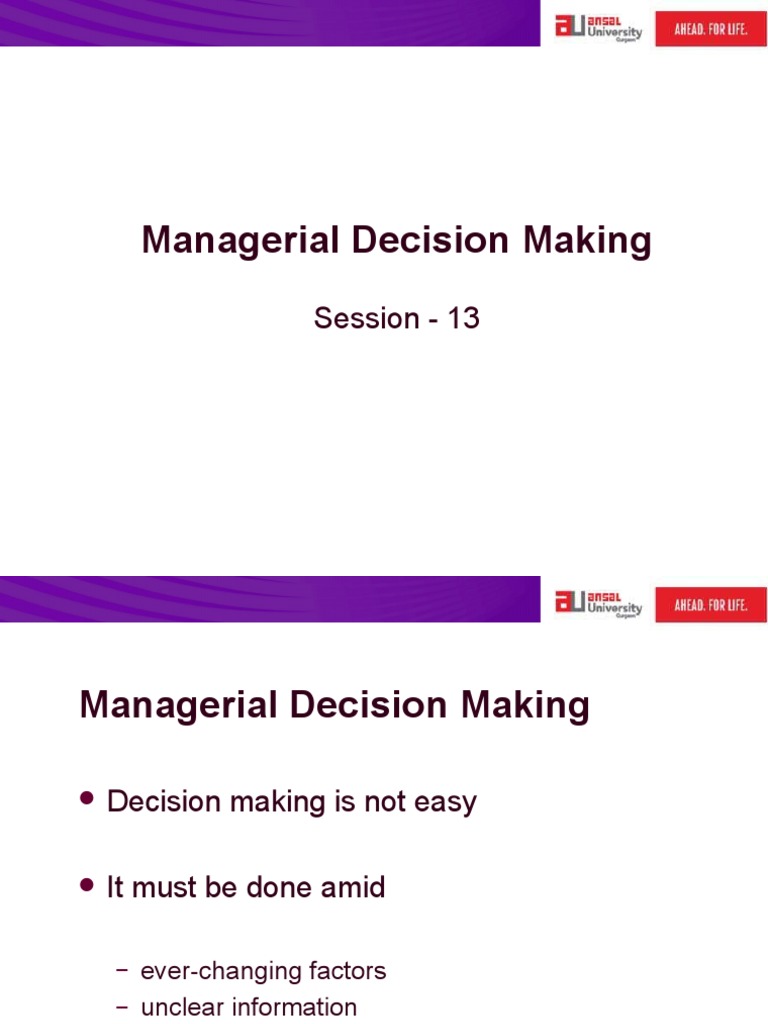 au ansal University Gurgaon AHEAD. FOR LIFE.

Managerial Decision Making

Session - 13

au ansal University Gurgaon AHEAD. FOR LIFE.

Managerial Decision Making

• Decision making is not easy

• It must be done amid

– ever-changing factors
– unclear information